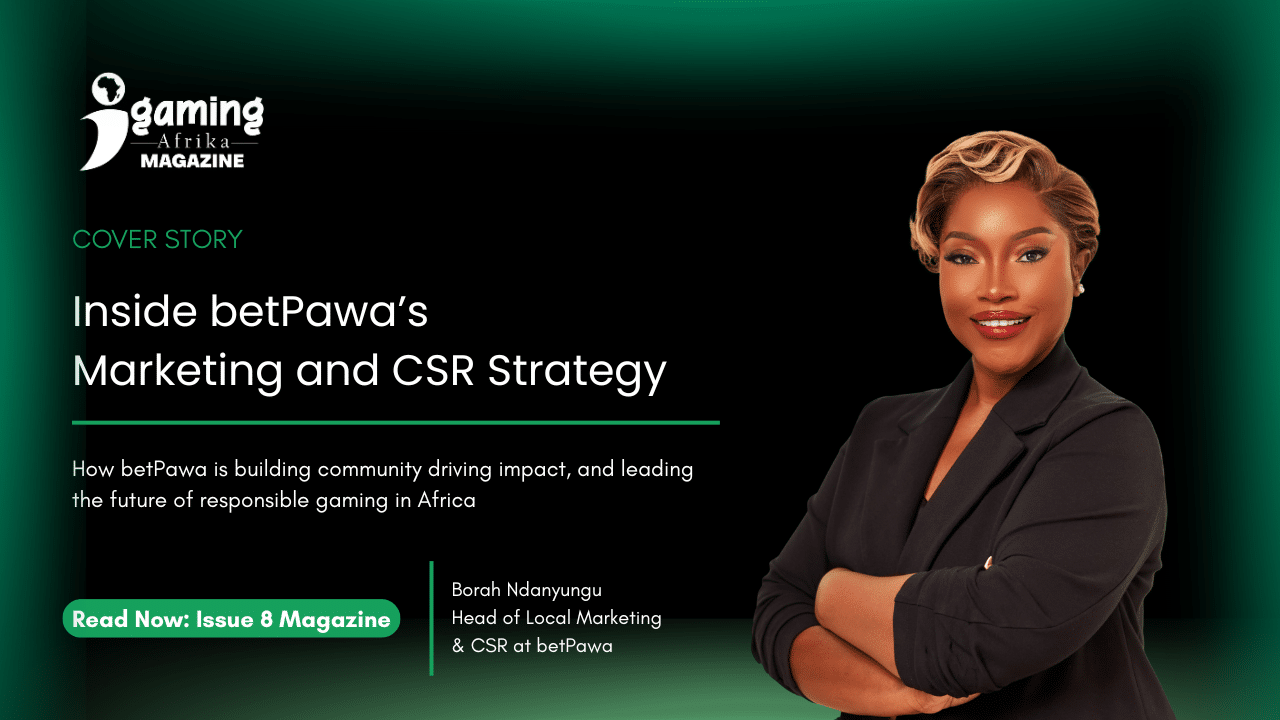 igaming Afrika MAGAZINE

COVER STORY

Inside betPawa's Marketing and CSR Strategy

How betPawa is building community driving impact, and leading the future of responsible gaming in Africa

Read Now: Issue 8 Magazine

Borah Ndanyungu
Head of Local Marketing & CSR at betPawa